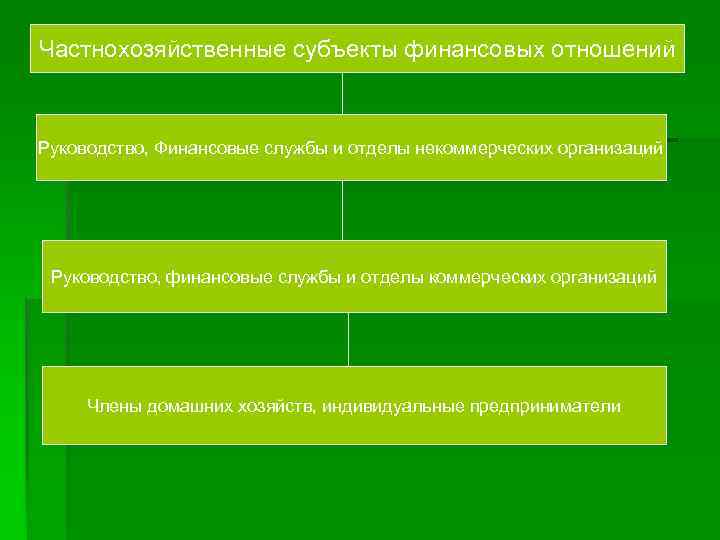 Частнохозяйственные субъекты финансовых отношений

Руководство, Финансовые службы и отделы некоммерческих организаций

Руководство, финансовые службы и отделы коммерческих организаций

Члены домашних хозяйств, индивидуальные предприниматели